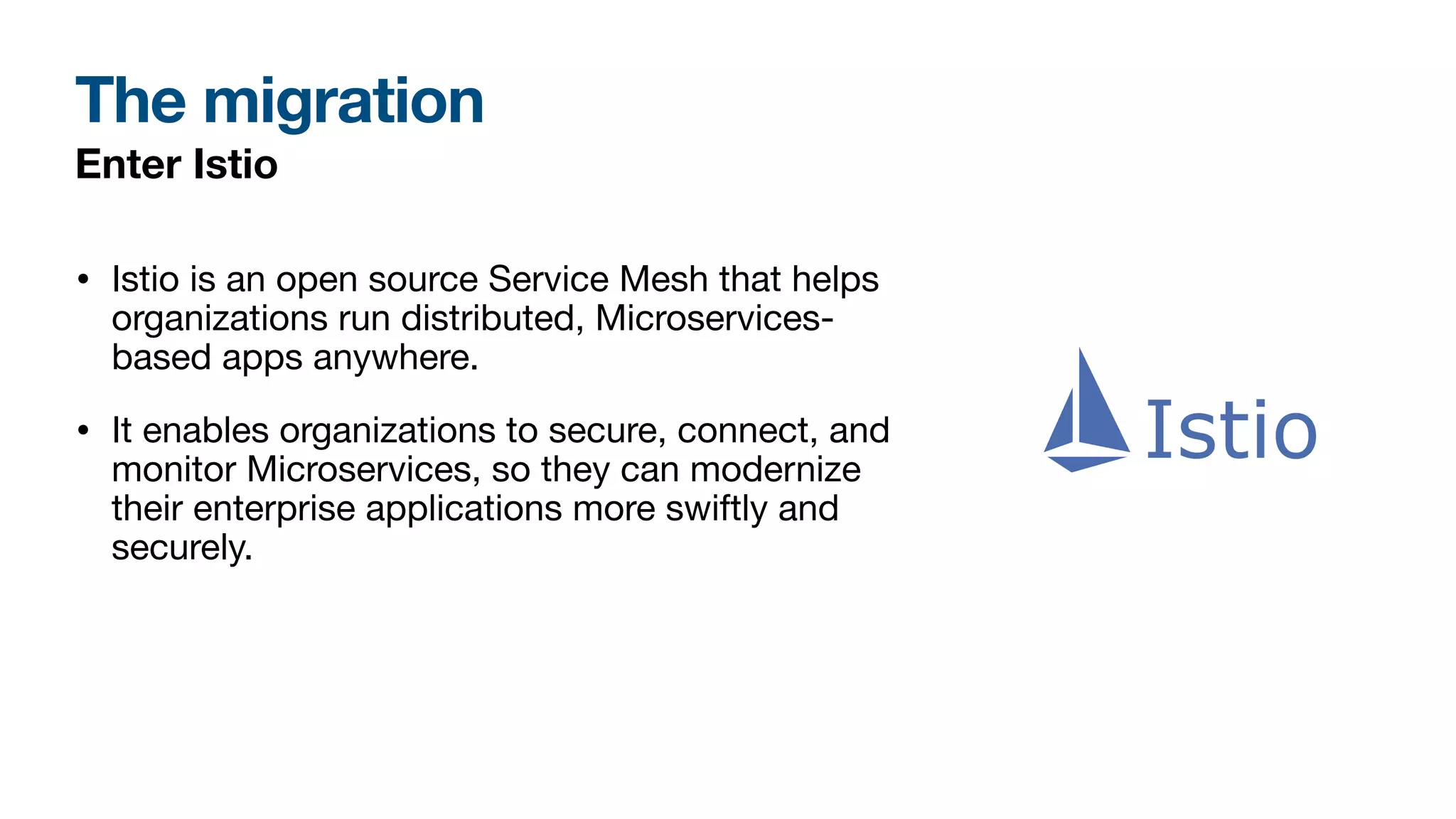 The migration
Enter Istio

• Istio is an open source Service Mesh that helps organizations run distributed, Microservices-based apps anywhere.

• It enables organizations to secure, connect, and monitor Microservices, so they can modernize their enterprise applications more swiftly and securely.

Istio